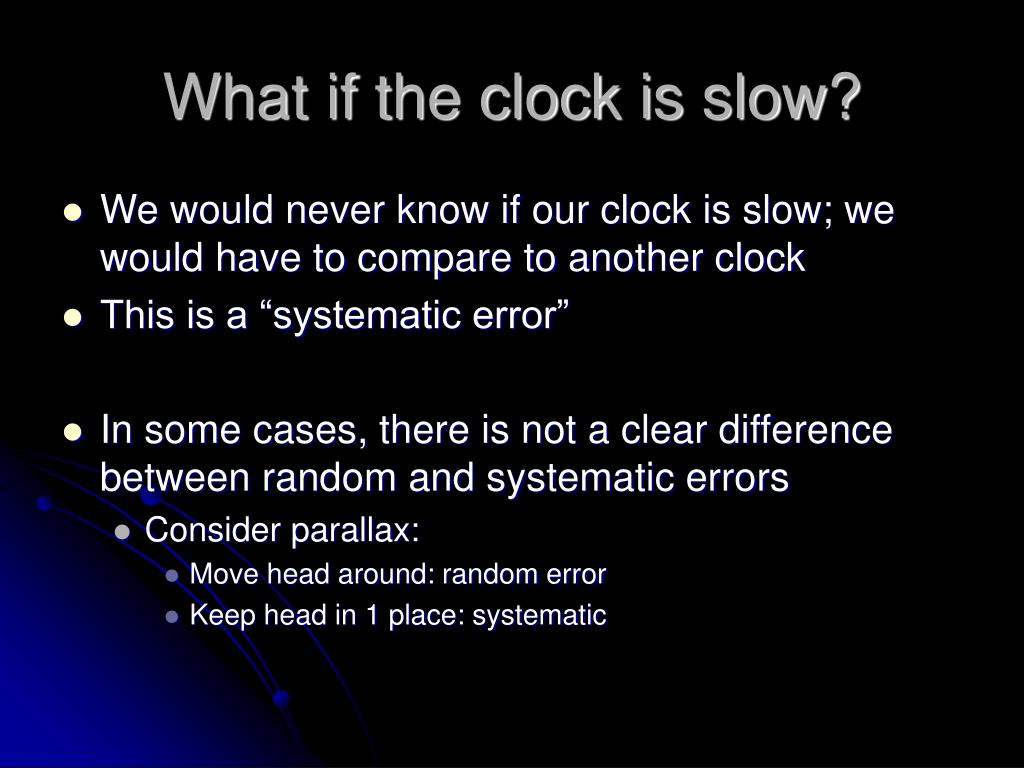 What if the clock is slow?

- We would never know if our clock is slow; we would have to compare to another clock
- This is a “systematic error”

- In some cases, there is not a clear difference between random and systematic errors
  - Consider parallax:
    - Move head around: random error
    - Keep head in 1 place: systematic